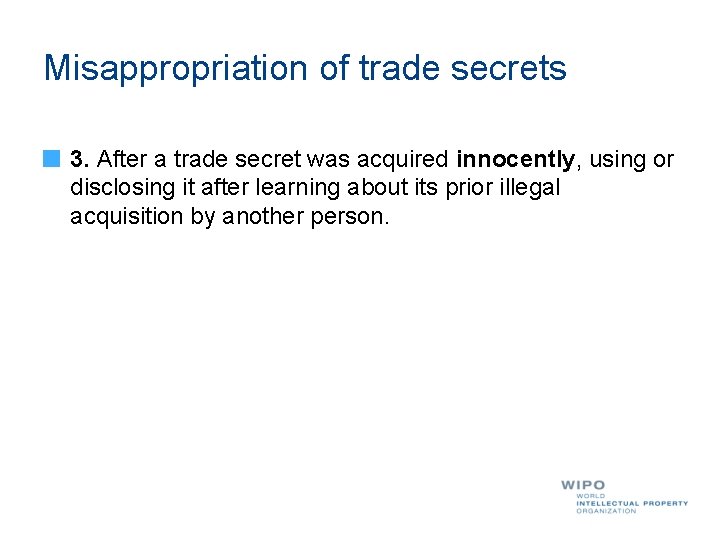 Misappropriation of trade secrets

3. After a trade secret was acquired innocently, using or disclosing it after learning about its prior illegal acquisition by another person.

WIPO
WORLD
INTELLECTUAL PROPERTY
ORGANIZATION